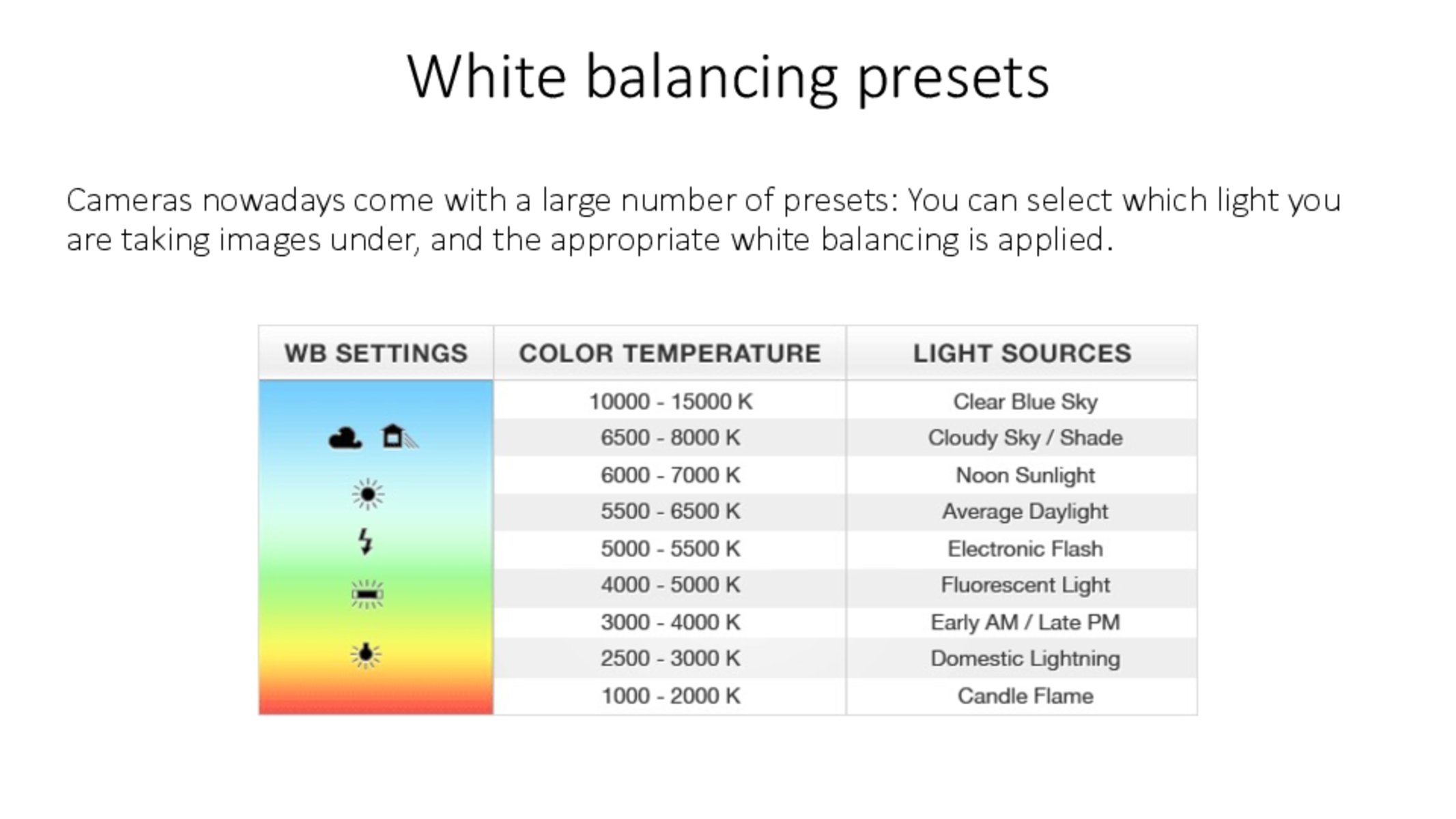 White balancing presets

Cameras nowadays come with a large number of presets: You can select which light you are taking images under, and the appropriate white balancing is applied.

| WB SETTINGS | COLOR TEMPERATURE | LIGHT SOURCES |
|---|---|---|
| | 10000 - 15000 K | Clear Blue Sky |
| | 6500 - 8000 K | Cloudy Sky / Shade |
| | 6000 - 7000 K | Noon Sunlight |
| | 5500 - 6500 K | Average Daylight |
| | 5000 - 5500 K | Electronic Flash |
| | 4000 - 5000 K | Fluorescent Light |
| | 3000 - 4000 K | Early AM / Late PM |
| | 2500 - 3000 K | Domestic Lightning |
| | 1000 - 2000 K | Candle Flame |